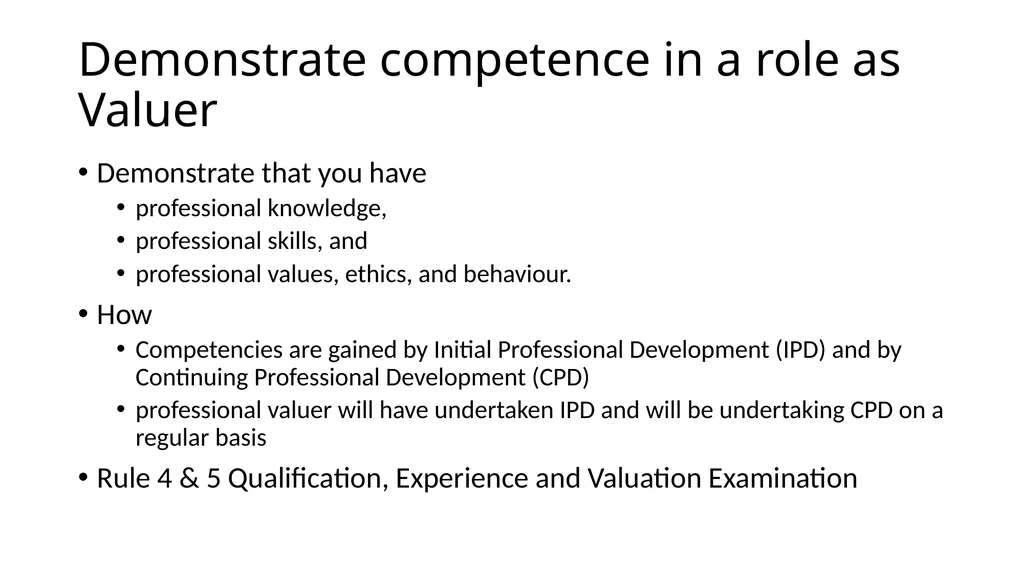 Demonstrate competence in a role as Valuer

• Demonstrate that you have
  • professional knowledge,
  • professional skills, and
  • professional values, ethics, and behaviour.
• How
  • Competencies are gained by Initial Professional Development (IPD) and by Continuing Professional Development (CPD)
  • professional valuer will have undertaken IPD and will be undertaking CPD on a regular basis
• Rule 4 & 5 Qualification, Experience and Valuation Examination